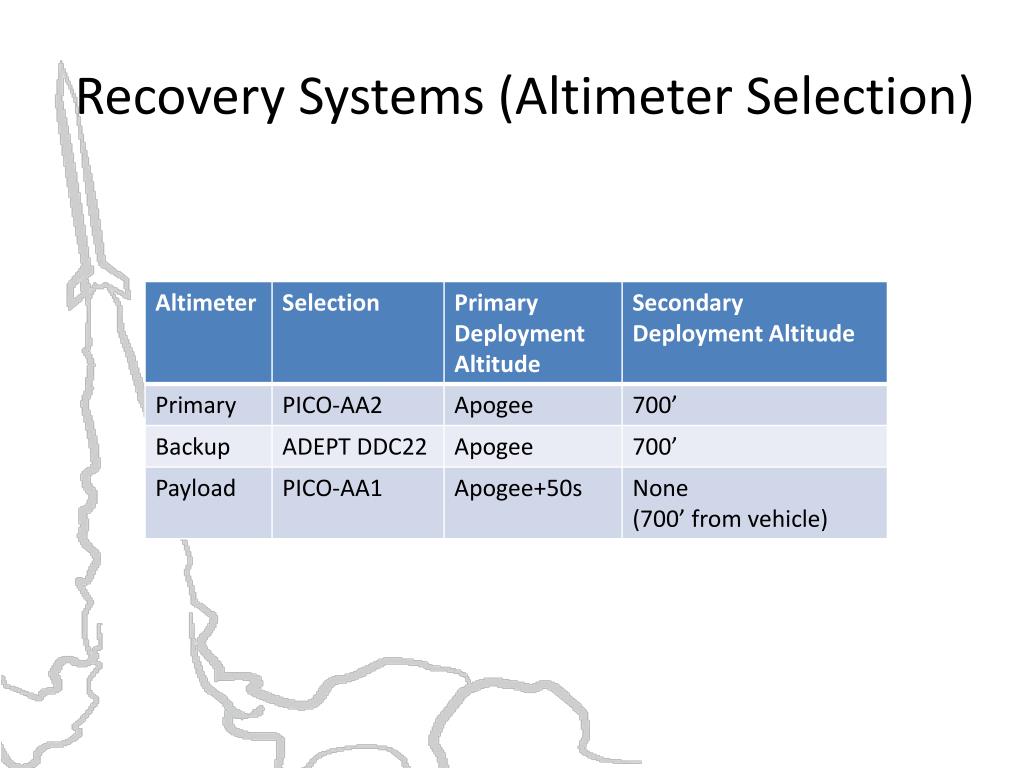 Recovery Systems (Altimeter Selection)

| Altimeter | Selection | Primary Deployment Altitude | Secondary Deployment Altitude |
|---|---|---|---|
| Primary | PICO-AA2 | Apogee | 700’ |
| Backup | ADEPT DDC22 | Apogee | 700’ |
| Payload | PICO-AA1 | Apogee+50s | None (700’ from vehicle) |